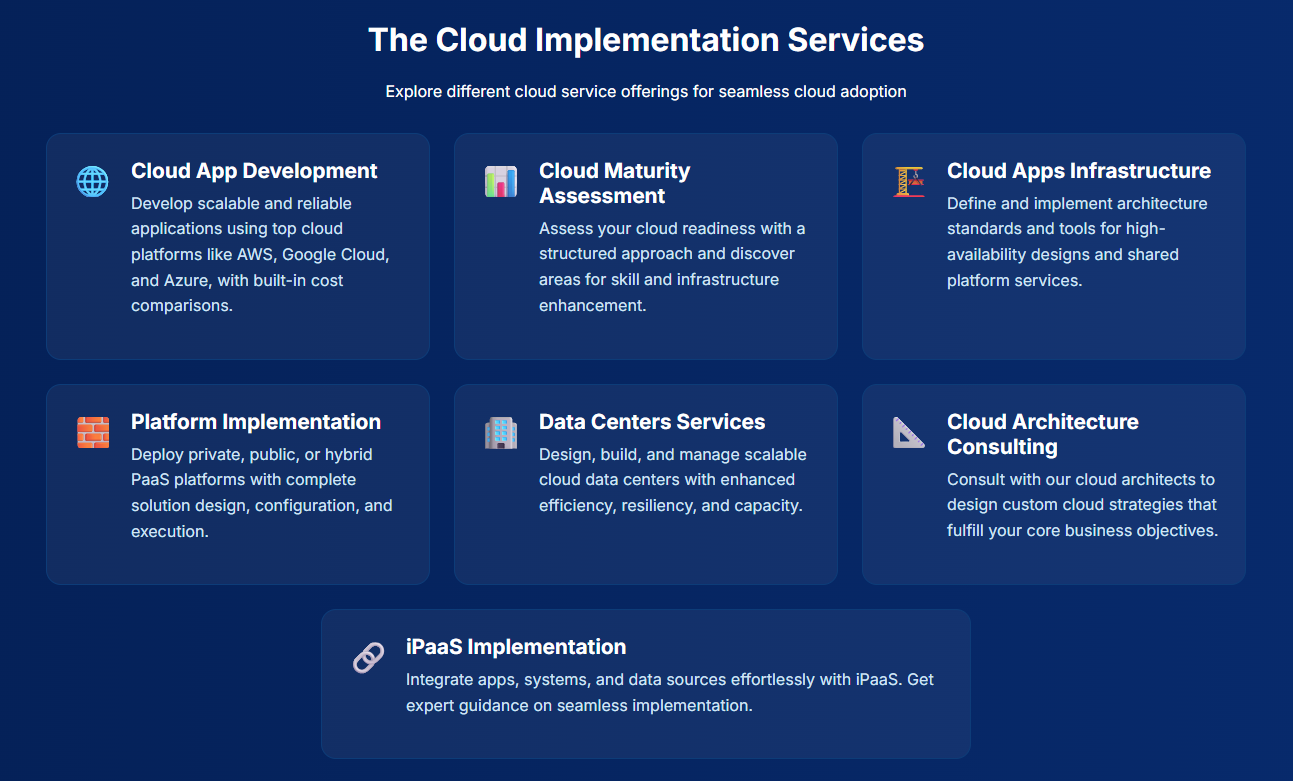 The Cloud Implementation Services

Explore different cloud service offerings for seamless cloud adoption

Cloud App Development
Develop scalable and reliable applications using top cloud platforms like AWS, Google Cloud, and Azure, with built-in cost comparisons.

Cloud Maturity Assessment
Assess your cloud readiness with a structured approach and discover areas for skill and infrastructure enhancement.

Cloud Apps Infrastructure
Define and implement architecture standards and tools for high-availability designs and shared platform services.

Platform Implementation
Deploy private, public, or hybrid PaaS platforms with complete solution design, configuration, and execution.

Data Centers Services
Design, build, and manage scalable cloud data centers with enhanced efficiency, resiliency, and capacity.

Cloud Architecture Consulting
Consult with our cloud architects to design custom cloud strategies that fulfill your core business objectives.

iPaaS Implementation
Integrate apps, systems, and data sources effortlessly with iPaaS. Get expert guidance on seamless implementation.